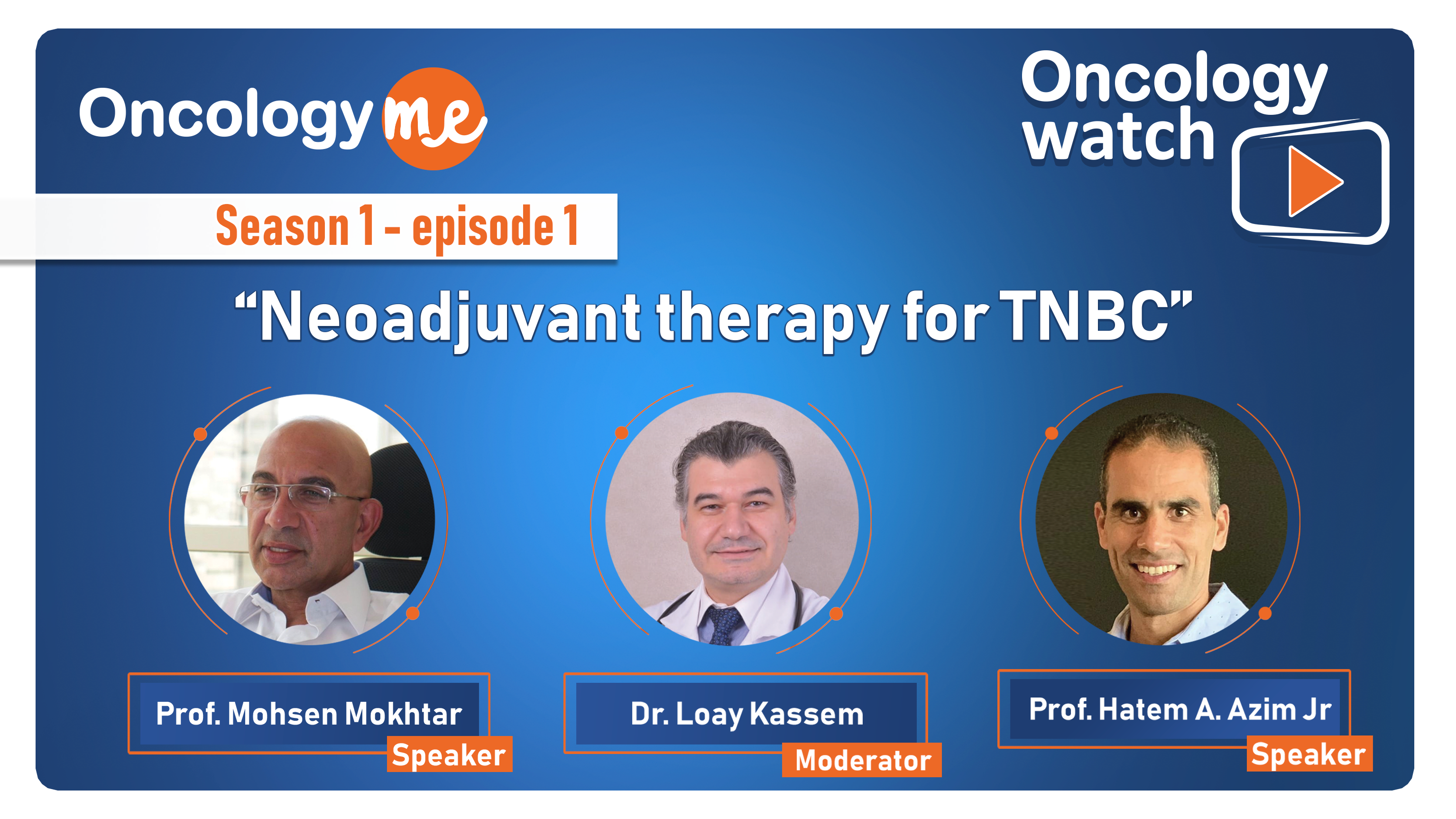 Oncology me

Oncology watch

Season 1 - episode 1

“Neoadjuvant therapy for TNBC”

Prof. Mohsen Mokhtar
Speaker

Dr. Loay Kassem
Moderator

Prof. Hatem A. Azim Jr
Speaker